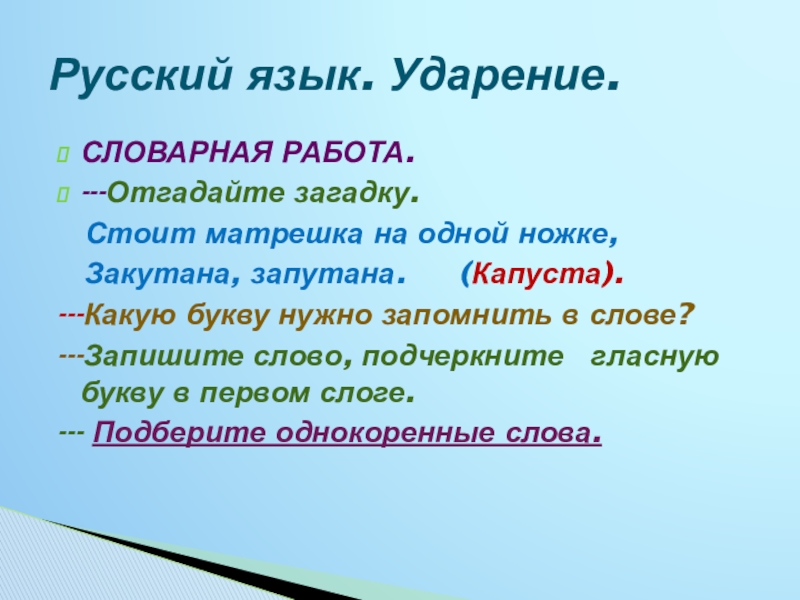 Русский язык. Ударение.

СЛОВАРНАЯ РАБОТА.

---Отгадайте загадку.

Стоит матрешка на одной ножке,
Закутана, запутана. (Капуста).

---Какую букву нужно запомнить в слове?

---Запишите слово, подчеркните гласную букву в первом слоге.

--- Подберите однокоренные слова.